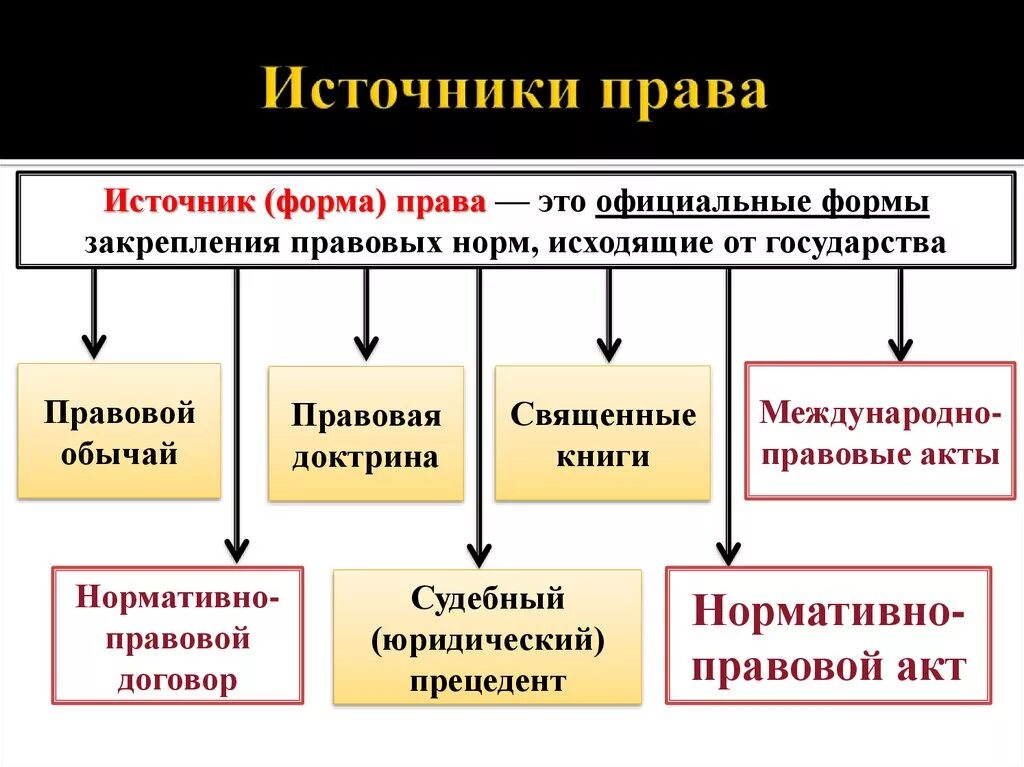 Источники права

Источник (форма) права — это официальные формы закрепления правовых норм, исходящие от государства

Правовой обычай

Правовая доктрина

Священные книги

Международно-правовые акты

Нормативно-правовой договор

Судебный (юридический) прецедент

Нормативно-правовой акт